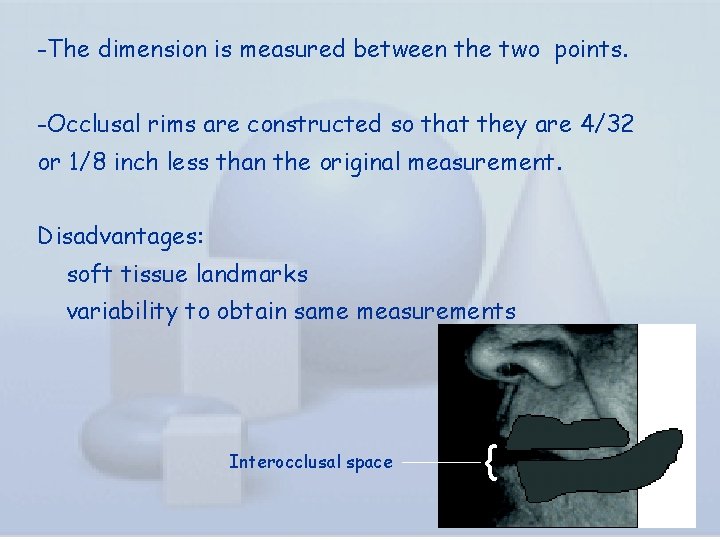 -The dimension is measured between the two points.

-Occlusal rims are constructed so that they are 4/32 or 1/8 inch less than the original measurement.

Disadvantages:
soft tissue landmarks
variability to obtain same measurements

Interocclusal space